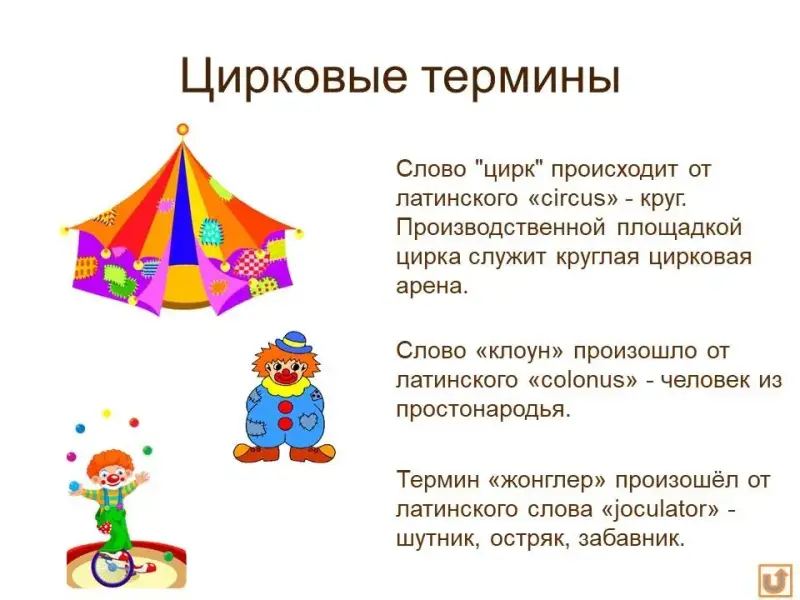 Цирковые термины

Слово "цирк" происходит от латинского «circus» - круг. Производственной площадкой цирка служит круглая цирковая арена.

Слово «клоун» произошло от латинского «colonus» - человек из простонародья.

Термин «жонглер» произошёл от латинского слова «joculator» - шутник, остряк, забавник.